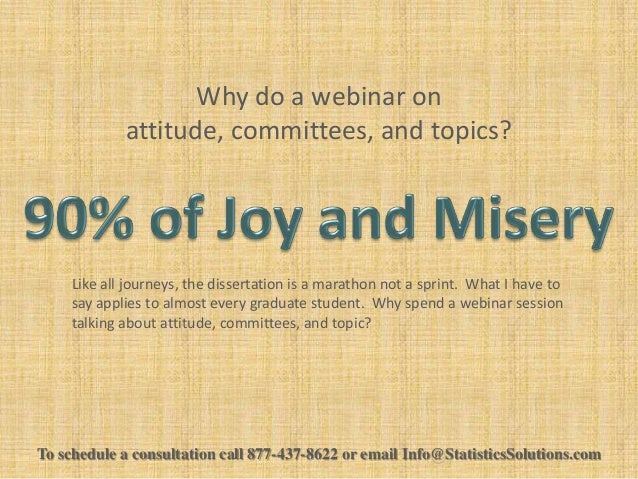 Why do a webinar on attitude, committees, and topics?

90% of Joy and Misery

Like all journeys, the dissertation is a marathon not a sprint. What I have to say applies to almost every graduate student. Why spend a webinar session talking about attitude, committees, and topic?

To schedule a consultation call 877-437-8622 or email Info@StatisticsSolutions.com